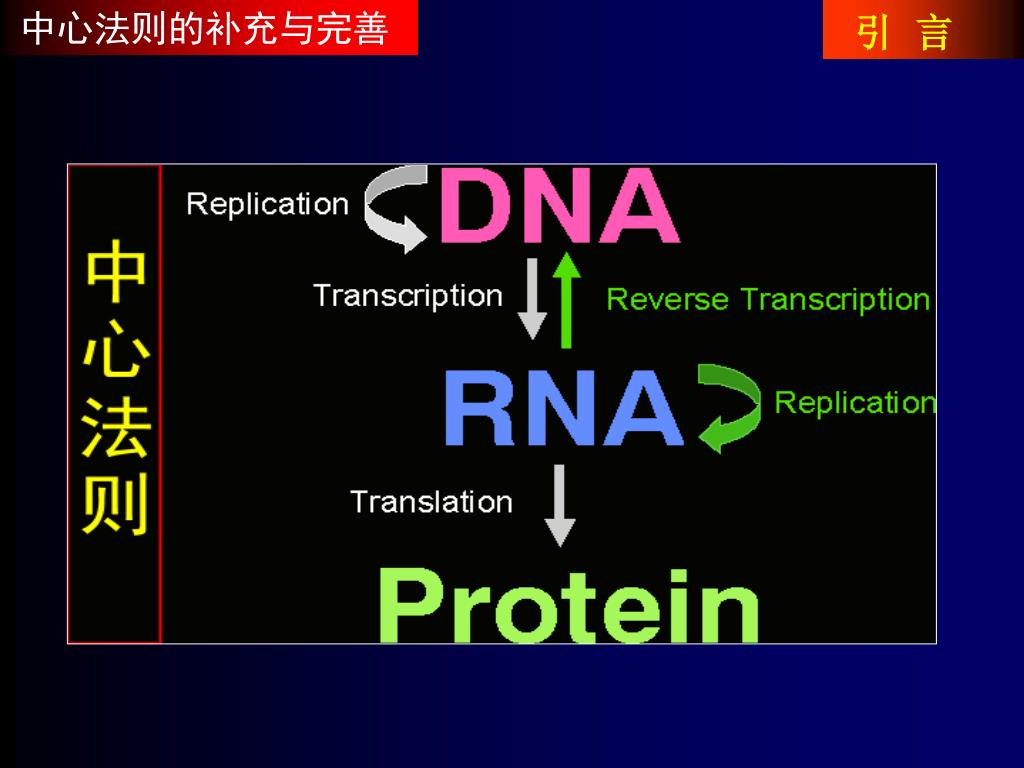 中心法则的补充与完善

引 言

中心法则

Replication

DNA

Transcription

Reverse Transcription

RNA

Replication

Translation

Protein